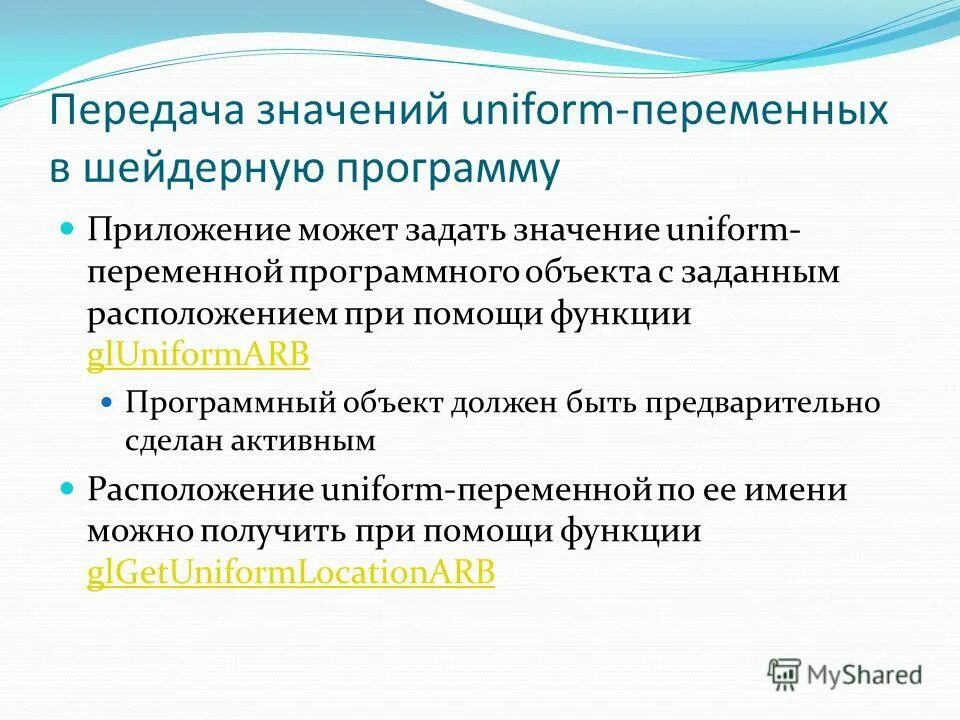 Передача значений uniform-переменных в шейдерную программу

Приложение может задать значение uniform-переменной программного объекта с заданным расположением при помощи функции glUniformARB

Программный объект должен быть предварительно сделан активным

Расположение uniform-переменной по ее имени можно получить при помощи функции glGetUniformLocationARB

MyShared